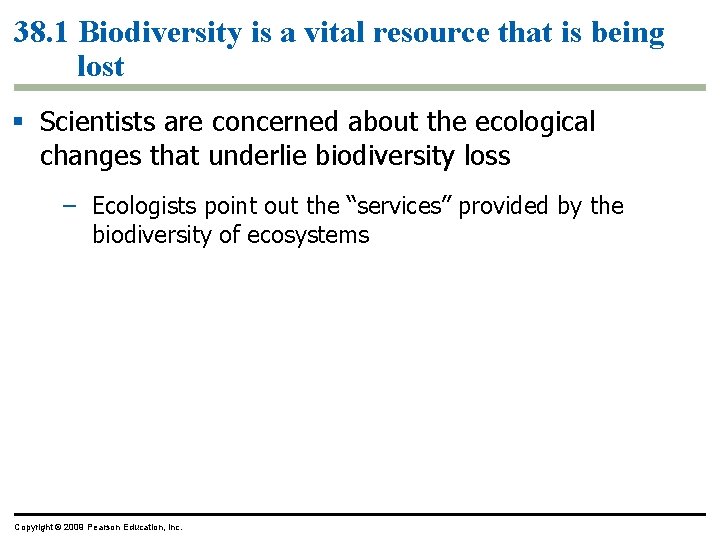 38.1 Biodiversity is a vital resource that is being lost

▪ Scientists are concerned about the ecological changes that underlie biodiversity loss

– Ecologists point out the “services” provided by the biodiversity of ecosystems

Copyright © 2009 Pearson Education, Inc.